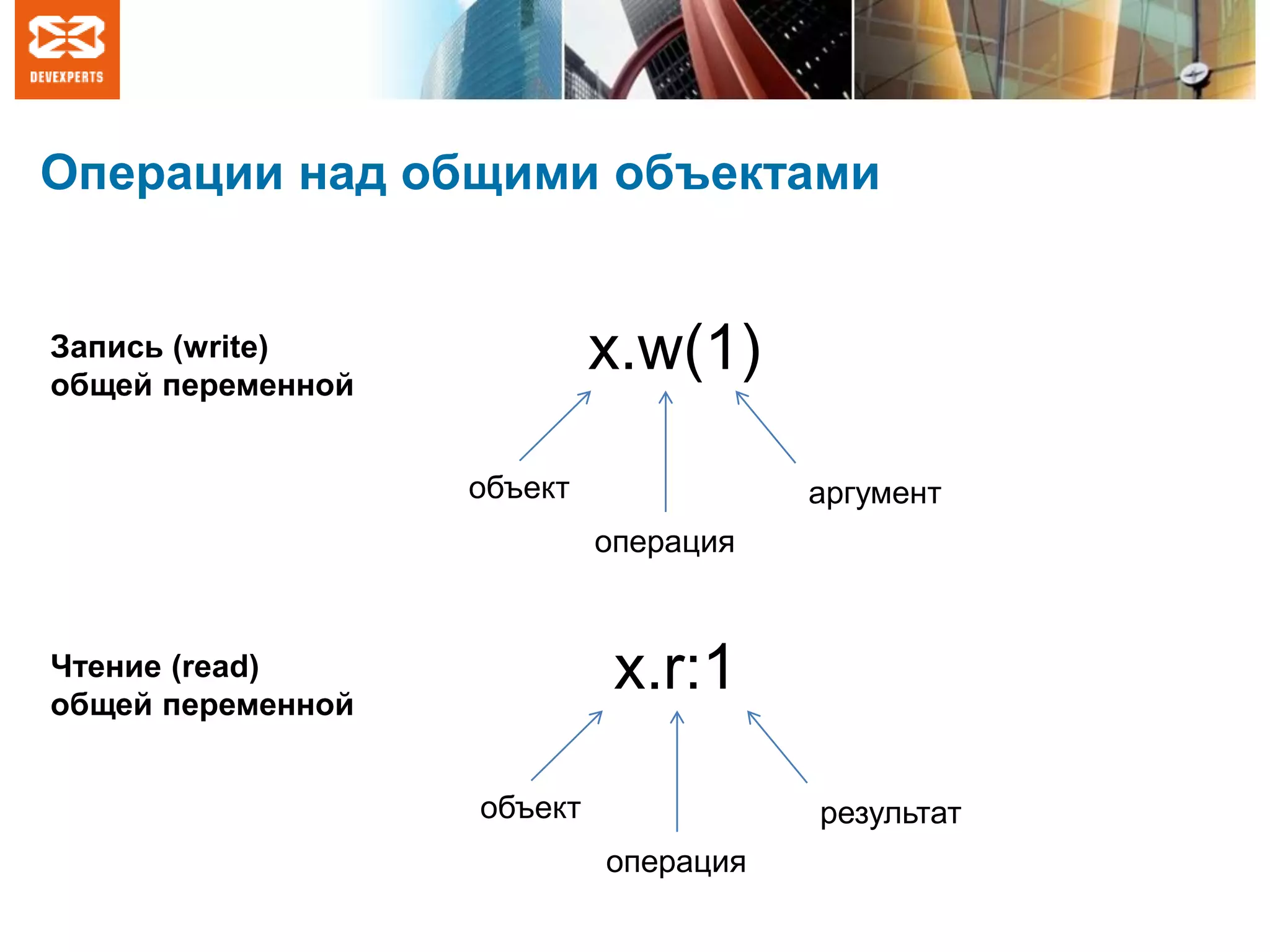 DEVEXPERTS

Операции над общими объектами

Запись (write) общей переменной

x.w(1)

объект

операция

аргумент

Чтение (read) общей переменной

x.r:1

объект

операция

результат